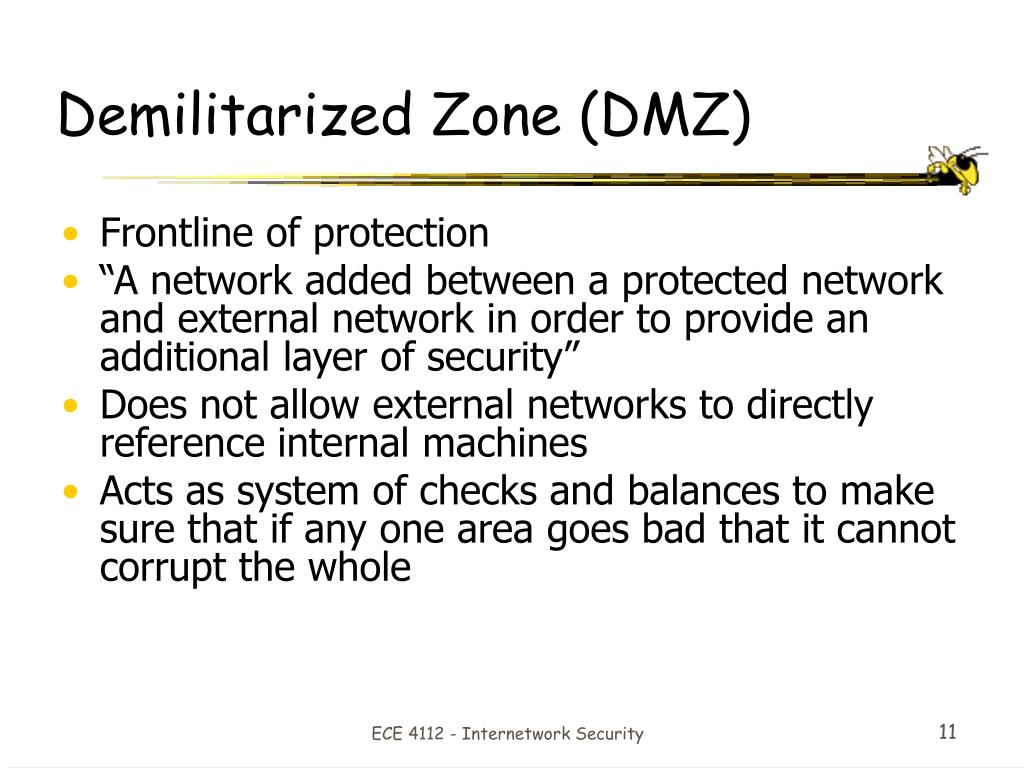 Demilitarized Zone (DMZ)

• Frontline of protection
• “A network added between a protected network and external network in order to provide an additional layer of security”
• Does not allow external networks to directly reference internal machines
• Acts as system of checks and balances to make sure that if any one area goes bad that it cannot corrupt the whole

ECE 4112 - Internetwork Security

11